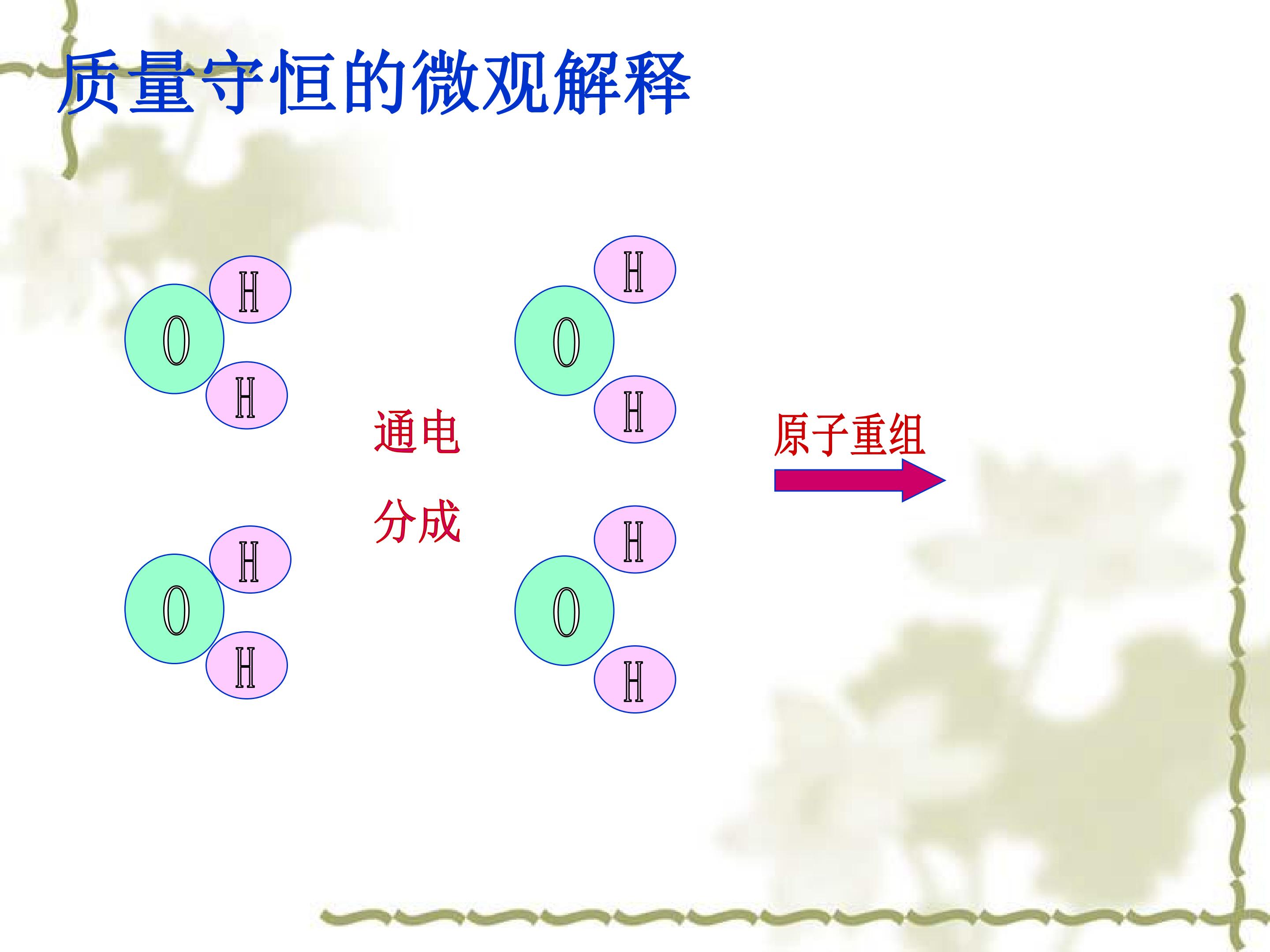 质量守恒的微观解释

H
O
H

H
O
H

通电

分成

H
O
H

H
O
H

原子重组